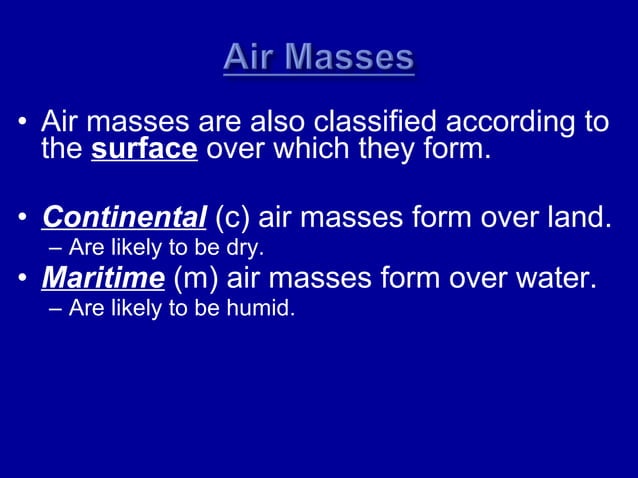 Air Masses

• Air masses are also classified according to the surface over which they form.

• Continental (c) air masses form over land.
– Are likely to be dry.
• Maritime (m) air masses form over water.
– Are likely to be humid.